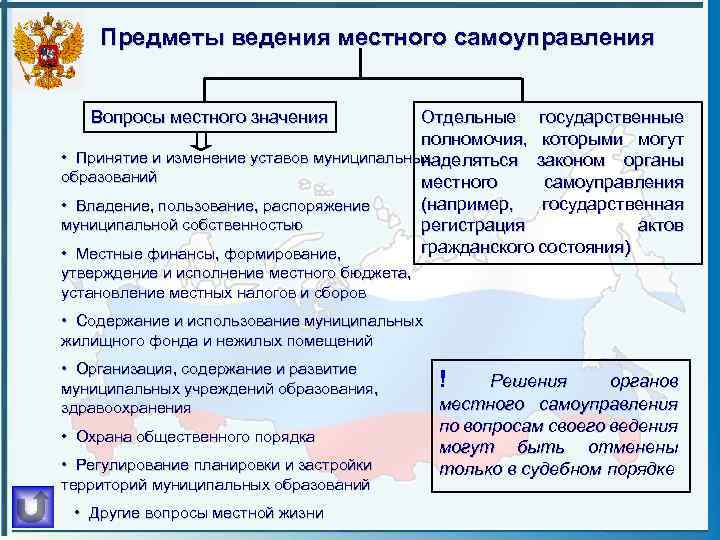 Предметы ведения местного самоуправления

Вопросы местного значения

• Принятие и изменение уставов муниципальных образований

• Владение, пользование, распоряжение муниципальной собственностью

• Местные финансы, формирование, утверждение и исполнение местного бюджета, установление местных налогов и сборов

• Содержание и использование муниципальных жилищного фонда и нежилых помещений

• Организация, содержание и развитие муниципальных учреждений образования, здравоохранения

• Охрана общественного порядка

• Регулирование планировки и застройки территорий муниципальных образований

• Другие вопросы местной жизни

Отдельные государственные полномочия, которыми могут наделяться законом органы местного самоуправления (например, государственная регистрация актов гражданского состояния)

! Решения органов местного самоуправления по вопросам своего ведения могут быть отменены только в судебном порядке